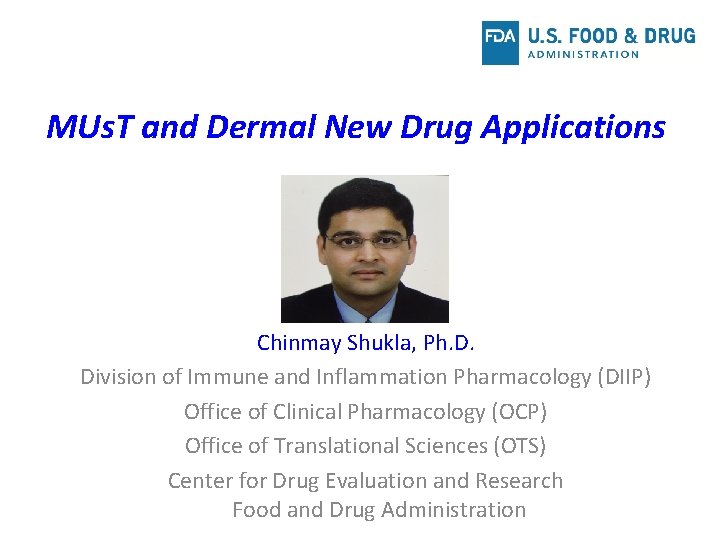 FDA U.S. FOOD & DRUG ADMINISTRATION

MUsT and Dermal New Drug Applications

Chinmay Shukla, Ph.D.

Division of Immune and Inflammation Pharmacology (DIIP)

Office of Clinical Pharmacology (OCP)

Office of Translational Sciences (OTS)

Center for Drug Evaluation and Research

Food and Drug Administration